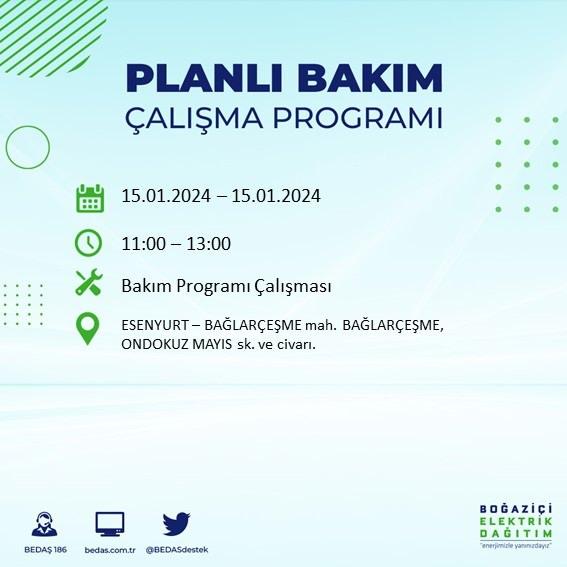 PLANLI BAKIM
ÇALIŞMA PROGRAMI

15.01.2024 – 15.01.2024

11:00 – 13:00

Bakım Programı Çalışması

ESENYURT – BAĞLARÇEŞME mah. BAĞLARÇEŞME, ONDOKUZ MAYIS sk. ve civarı.

BEDAŞ 186

bedas.com.tr

@BEDASdestek

BOĞAZİÇİ
ELEKTRİK
DAĞITIM
"enerjimizle yanınızdayız"